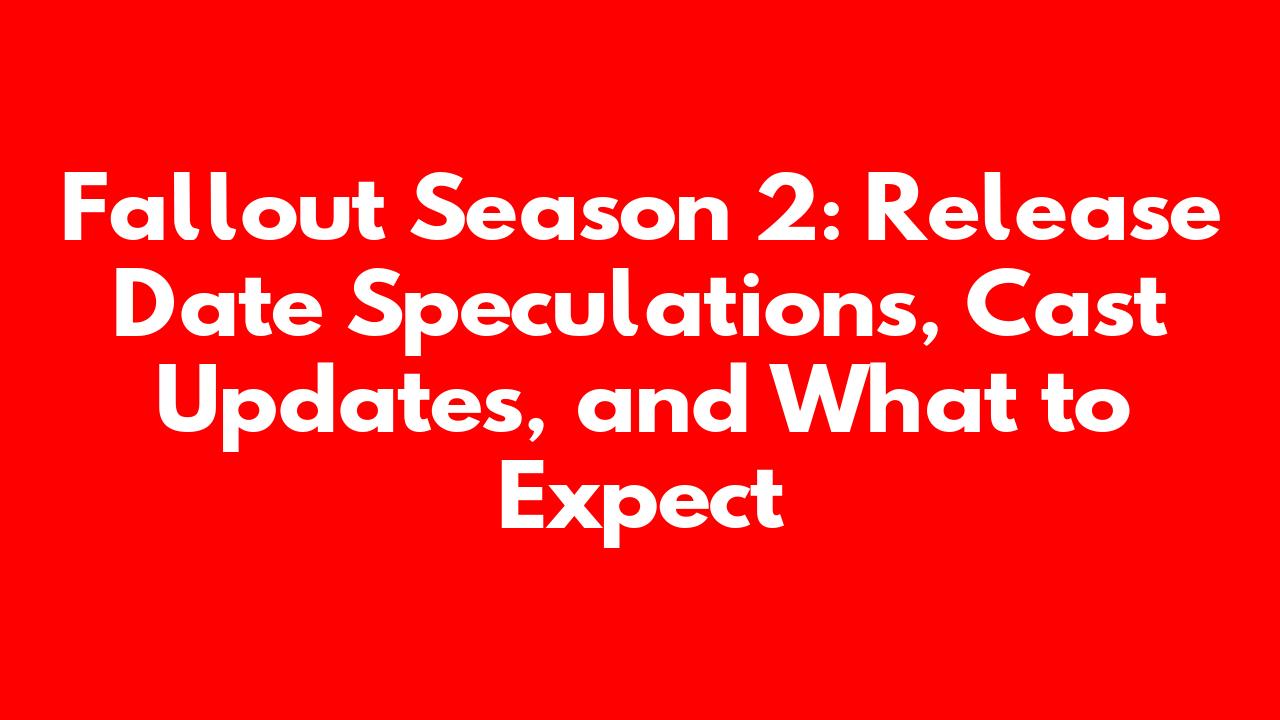 Fallout Season 2: Release Date Speculations, Cast Updates, and What to Expect